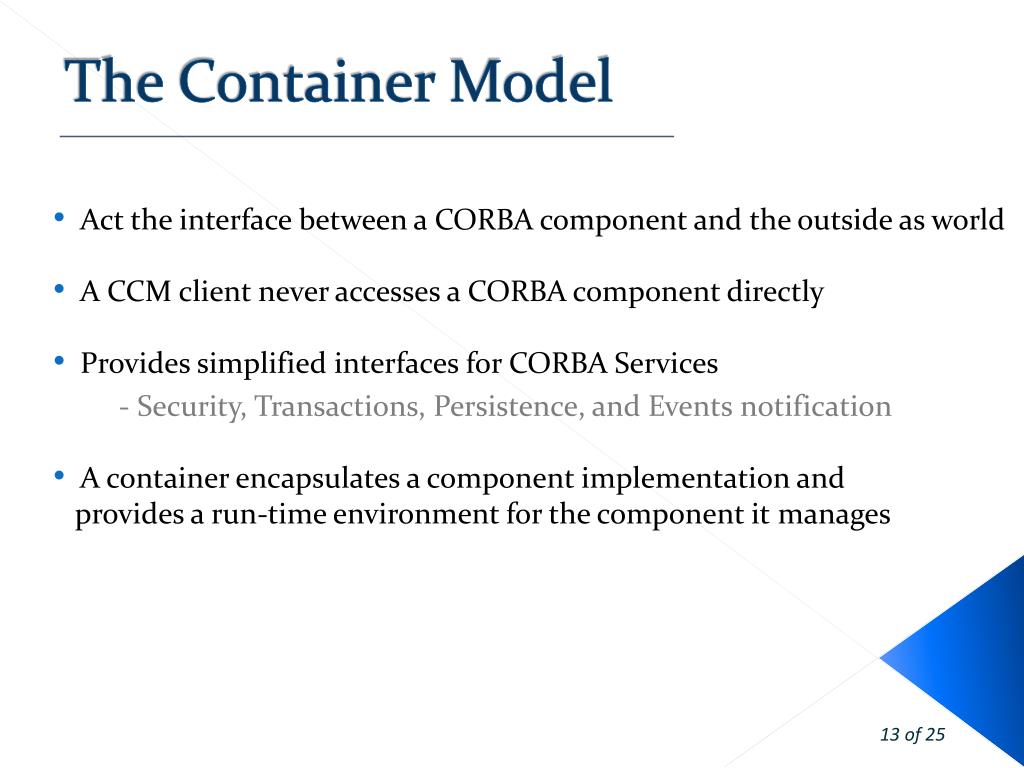 The Container Model

• Act the interface between a CORBA component and the outside as world

• A CCM client never accesses a CORBA component directly

• Provides simplified interfaces for CORBA Services
- Security, Transactions, Persistence, and Events notification

• A container encapsulates a component implementation and provides a run-time environment for the component it manages

13 of 25